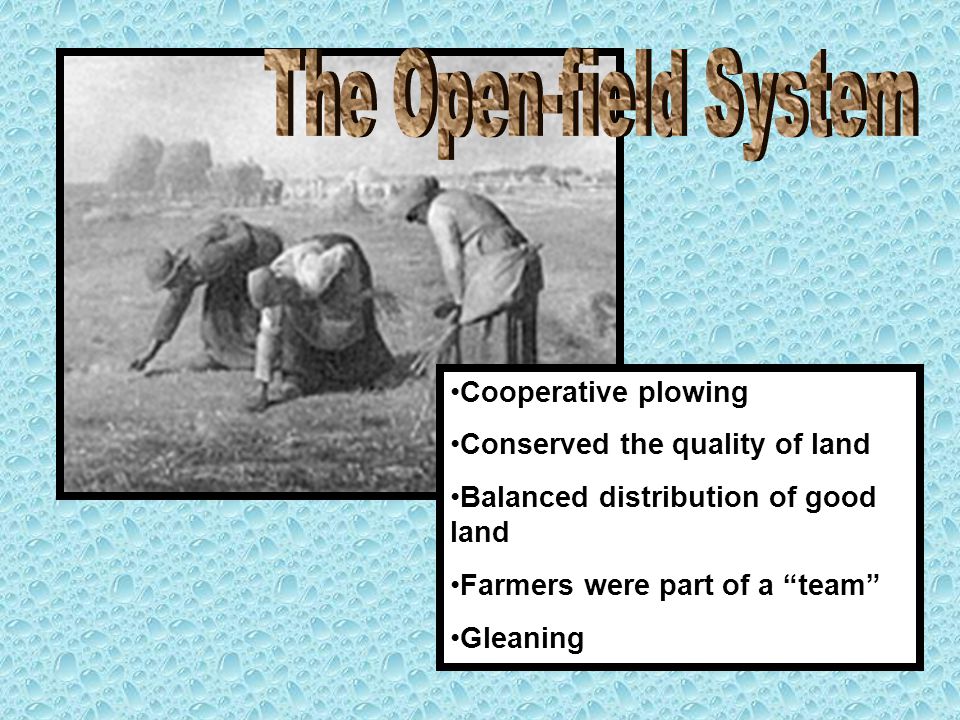 The Open-field System

•Cooperative plowing

•Conserved the quality of land

•Balanced distribution of good land

•Farmers were part of a “team”

•Gleaning